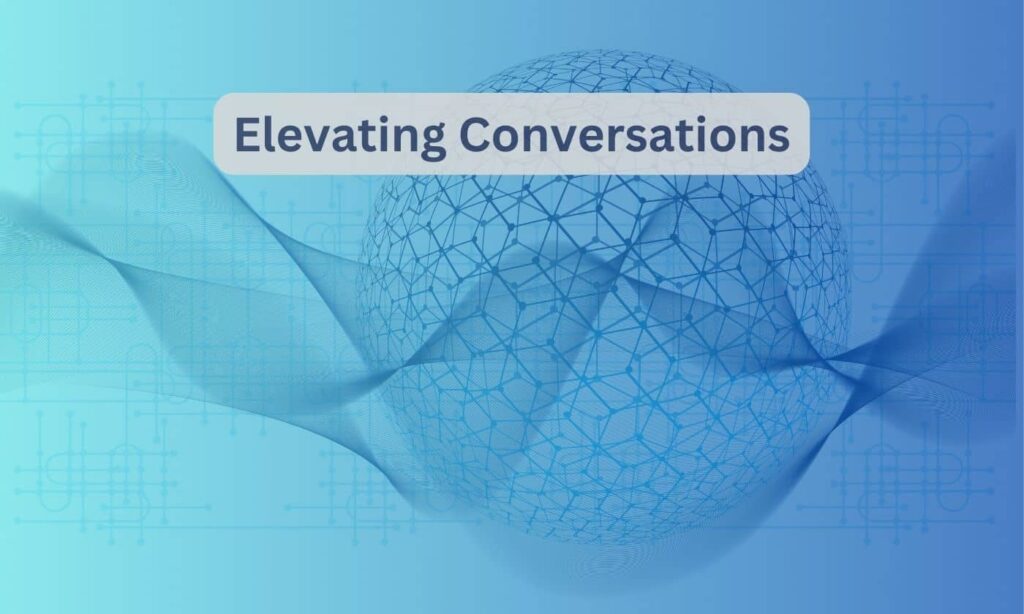 Elevating Conversations